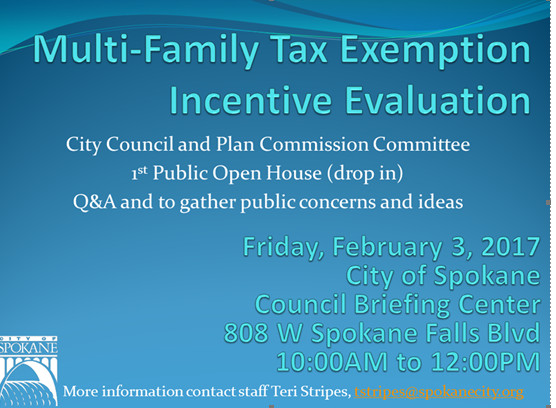 Multi-Family Tax Exemption Incentive Evaluation

City Council and Plan Commission Committee
1st Public Open House (drop in)
Q&A and to gather public concerns and ideas

Friday, February 3, 2017
City of Spokane
Council Briefing Center
808 W Spokane Falls Blvd
10:00AM to 12:00PM

CITY OF SPOKANE

More information contact staff Teri Stripes, tstripes@spokanecity.org